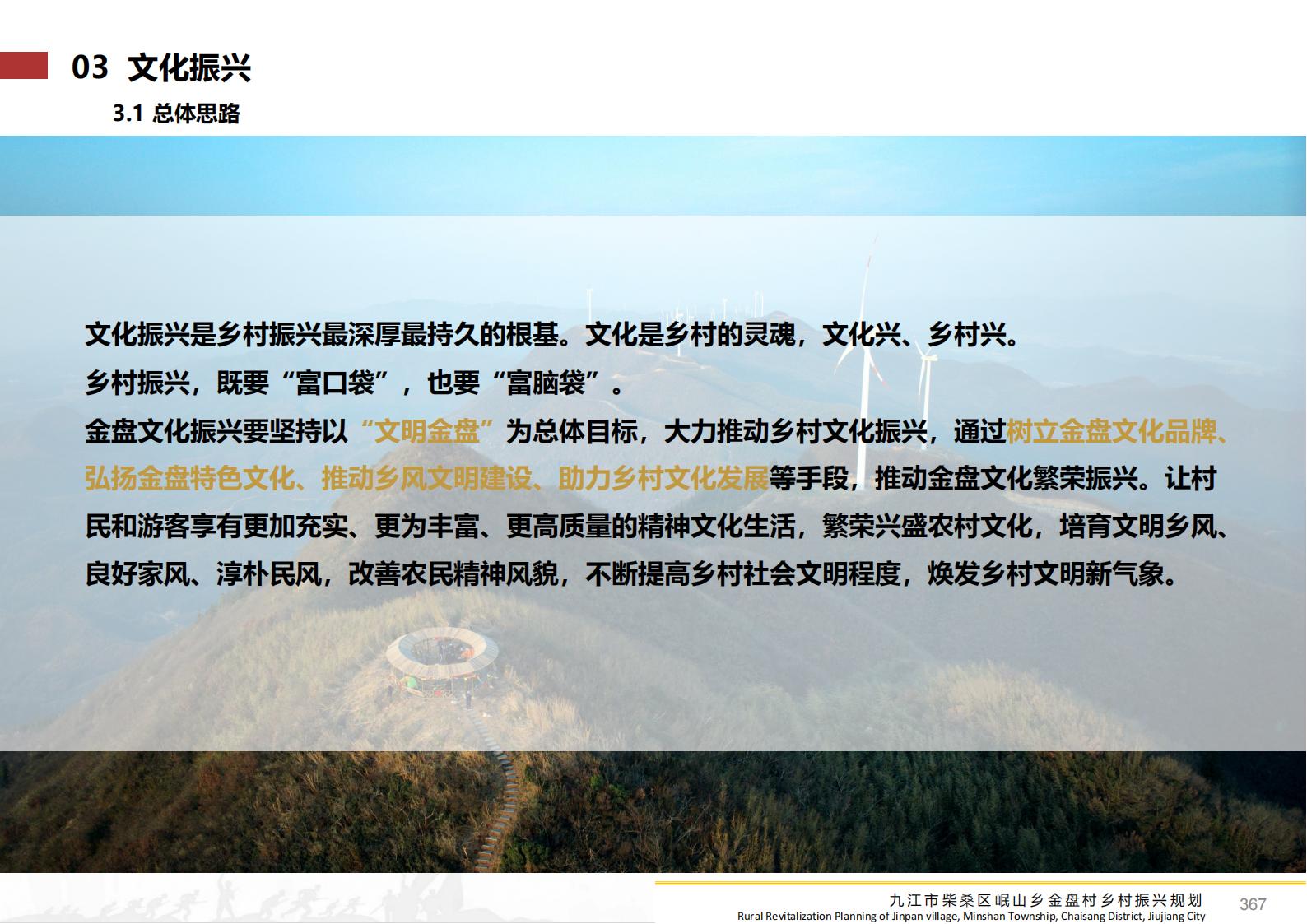 03 文化振兴

3.1 总体思路

文化振兴是乡村振兴最深厚最持久的根基。文化是乡村的灵魂，文化兴、乡村兴。
乡村振兴，既要“富口袋”，也要“富脑袋”。
金盘文化振兴要坚持以“文明金盘”为总体目标，大力推动乡村文化振兴，通过树立金盘文化品牌、弘扬金盘特色文化、推动乡风文明建设、助力乡村文化发展等手段，推动金盘文化繁荣振兴。让村民和游客享有更加充实、更为丰富、更高质量的精神文化生活，繁荣兴盛农村文化，培育文明乡风、良好家风、淳朴民风，改善农民精神风貌，不断提高乡村社会文明程度，焕发乡村文明新气象。

九江市柴桑区岷山乡金盘村乡村振兴规划
Rural Revitalization Planning of Jinpan village, Minshan Township, Chaisang District, Jiujiang City
367